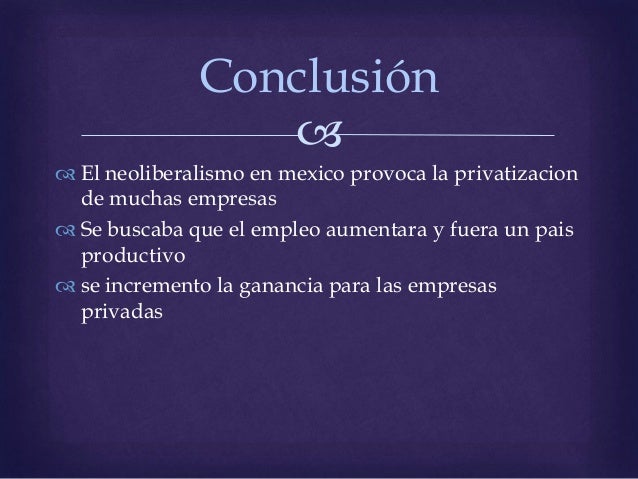 Conclusión

El neoliberalismo en mexico provoca la privatizacion de muchas empresas

Se buscaba que el empleo aumentara y fuera un pais productivo

se incremento la ganancia para las empresas privadas